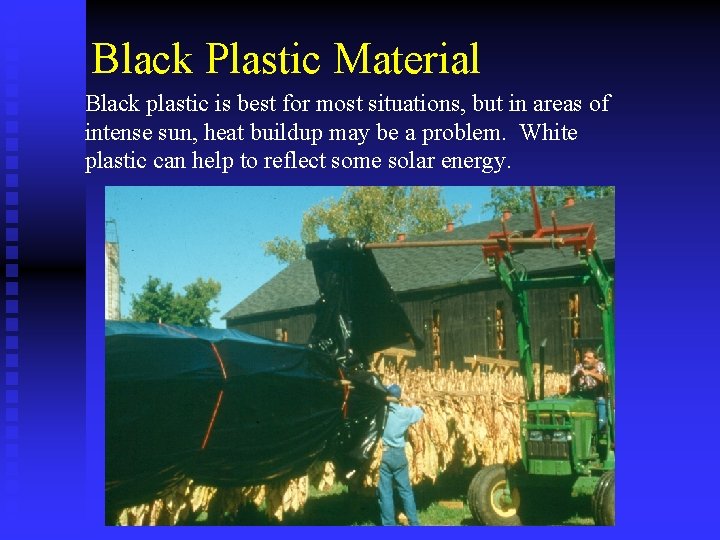 Black Plastic Material

Black plastic is best for most situations, but in areas of intense sun, heat buildup may be a problem. White plastic can help to reflect some solar energy.